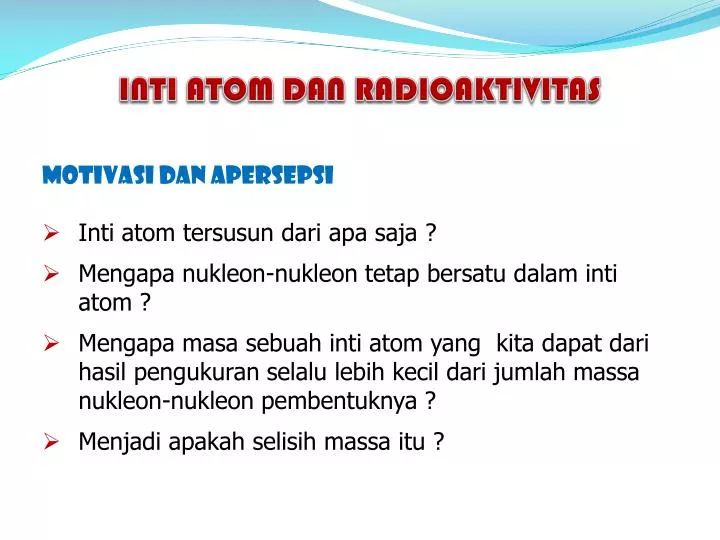 INTI ATOM DAN RADIOAKTIVITAS

MOTIVASI DAN APERSEPSI

➢ Inti atom tersusun dari apa saja ?

➢ Mengapa nukleon-nukleon tetap bersatu dalam inti atom ?

➢ Mengapa masa sebuah inti atom yang kita dapat dari hasil pengukuran selalu lebih kecil dari jumlah massa nukleon-nukleon pembentuknya ?

➢ Menjadi apakah selisih massa itu ?